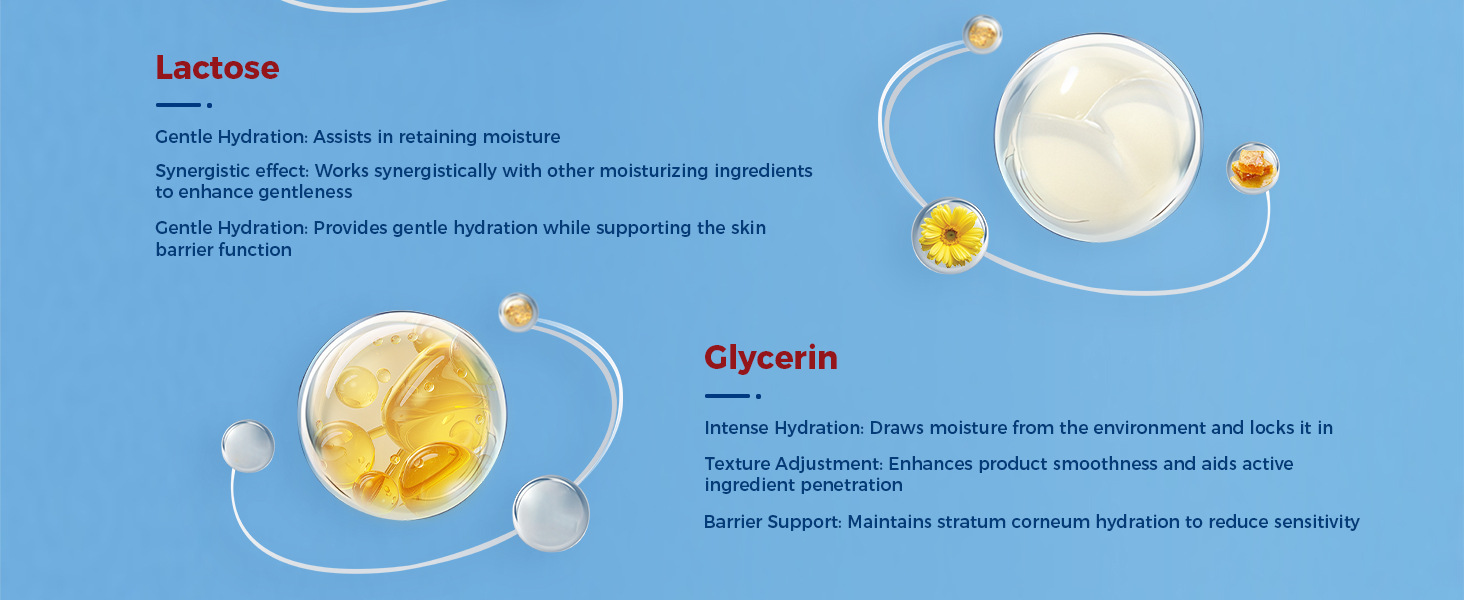 Lactose

Gentle Hydration: Assists in retaining moisture

Synergistic effect: Works synergistically with other moisturizing ingredients to enhance gentleness

Gentle Hydration: Provides gentle hydration while supporting the skin barrier function

Glycerin

Intense Hydration: Draws moisture from the environment and locks it in

Texture Adjustment: Enhances product smoothness and aids active ingredient penetration

Barrier Support: Maintains stratum corneum hydration to reduce sensitivity